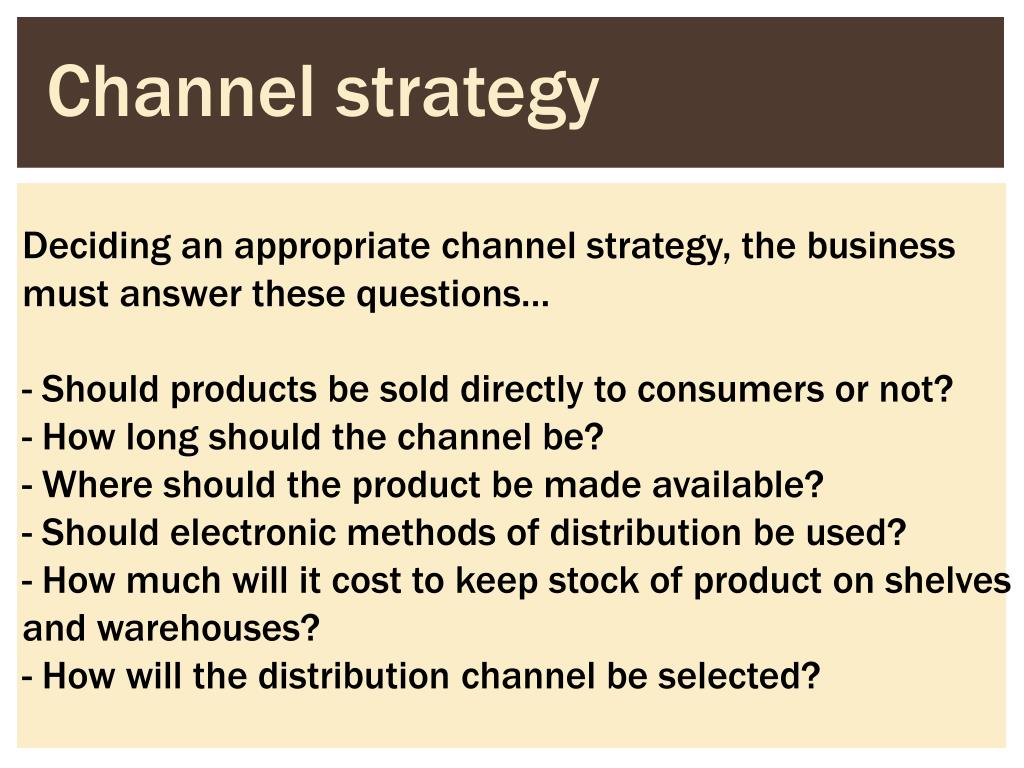 Channel strategy

Deciding an appropriate channel strategy, the business must answer these questions…

- Should products be sold directly to consumers or not?
- How long should the channel be?
- Where should the product be made available?
- Should electronic methods of distribution be used?
- How much will it cost to keep stock of product on shelves and warehouses?
- How will the distribution channel be selected?